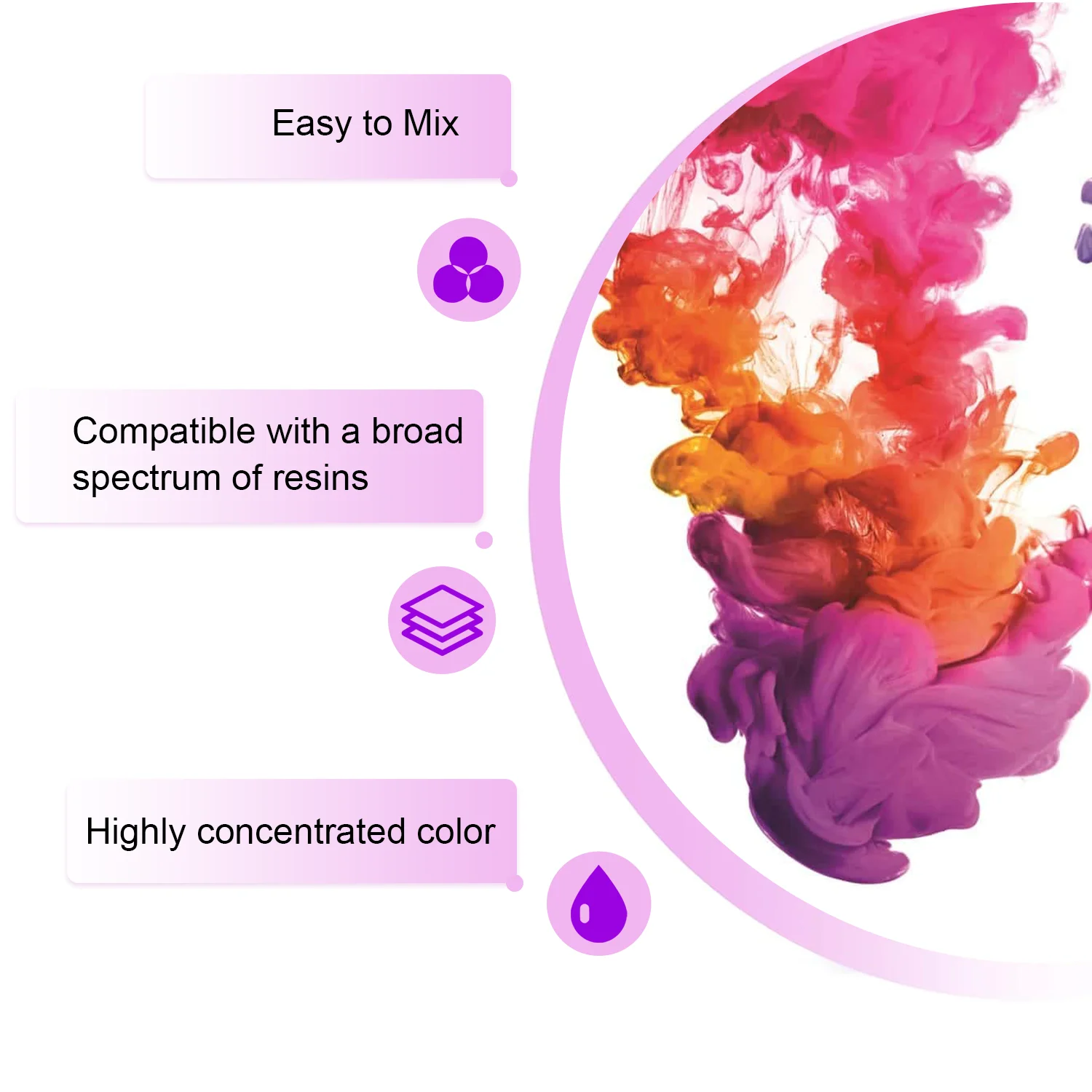 Easy to Mix

Compatible with a broad spectrum of resins

Highly concentrated color